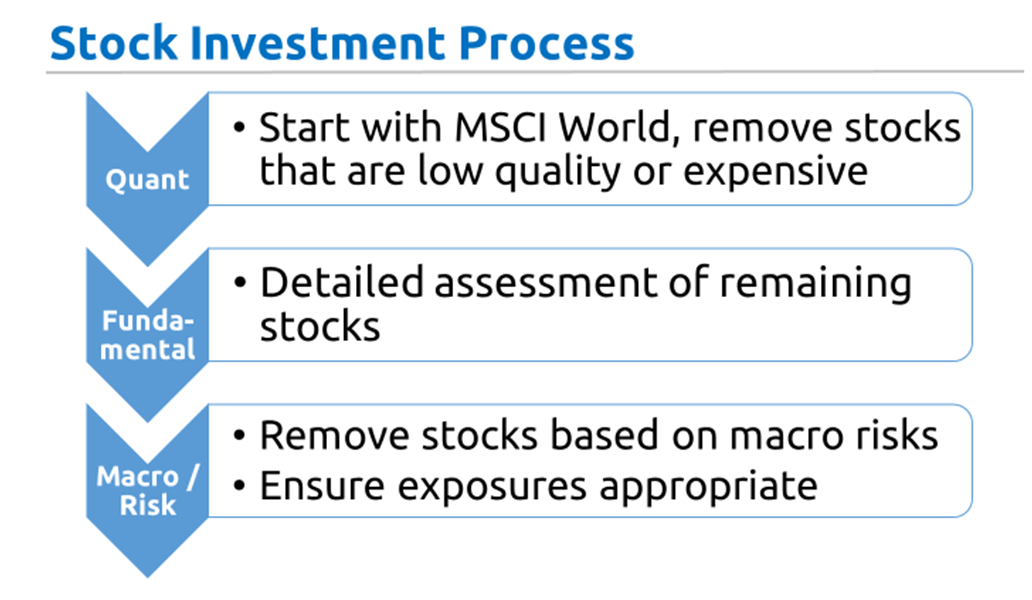 Stock Investment Process

Quant

• Start with MSCI World, remove stocks that are low quality or expensive

Fundamental

• Detailed assessment of remaining stocks

Macro / Risk

• Remove stocks based on macro risks
• Ensure exposures appropriate